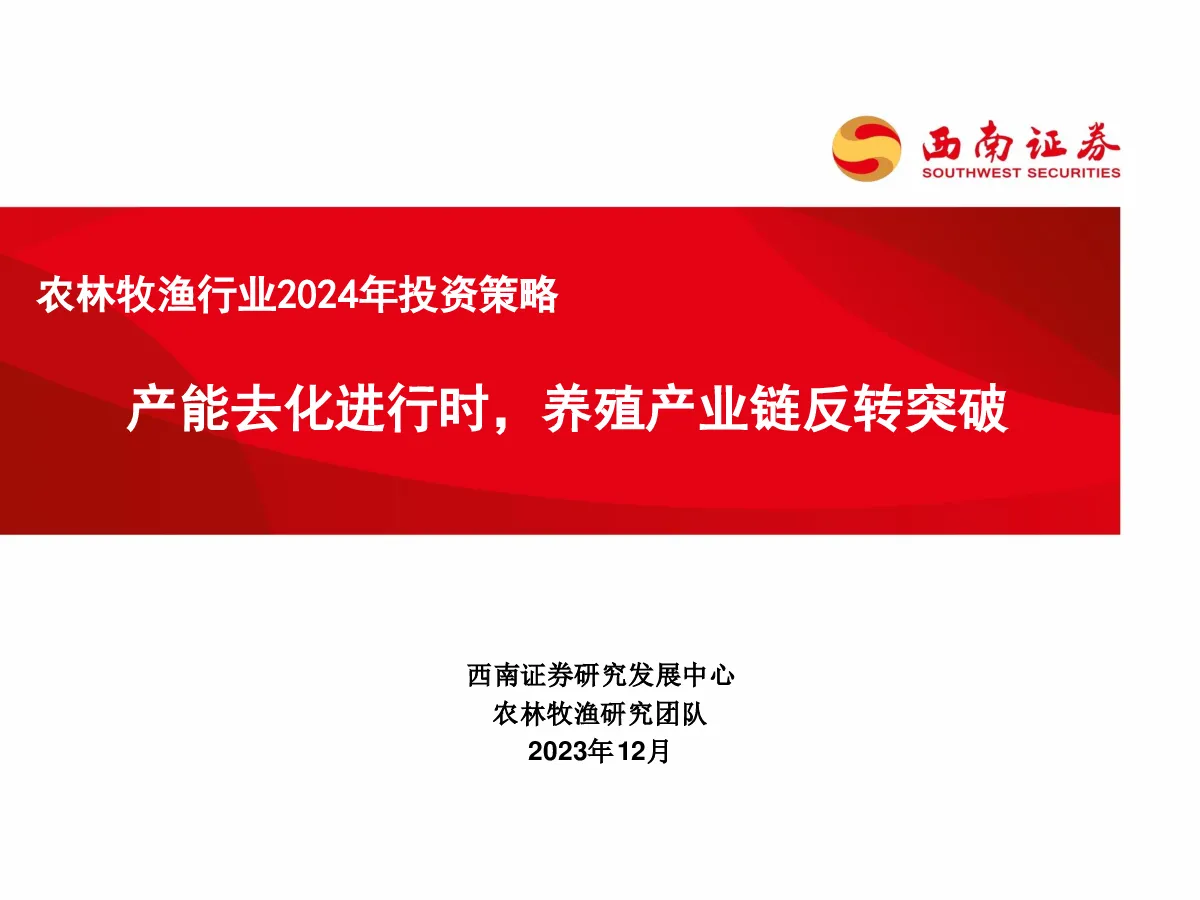 西南证券
SOUTHWEST SECURITIES

农林牧渔行业2024年投资策略

产能去化进行时，养殖产业链反转突破

西南证券研究发展中心
农林牧渔研究团队
2023年12月